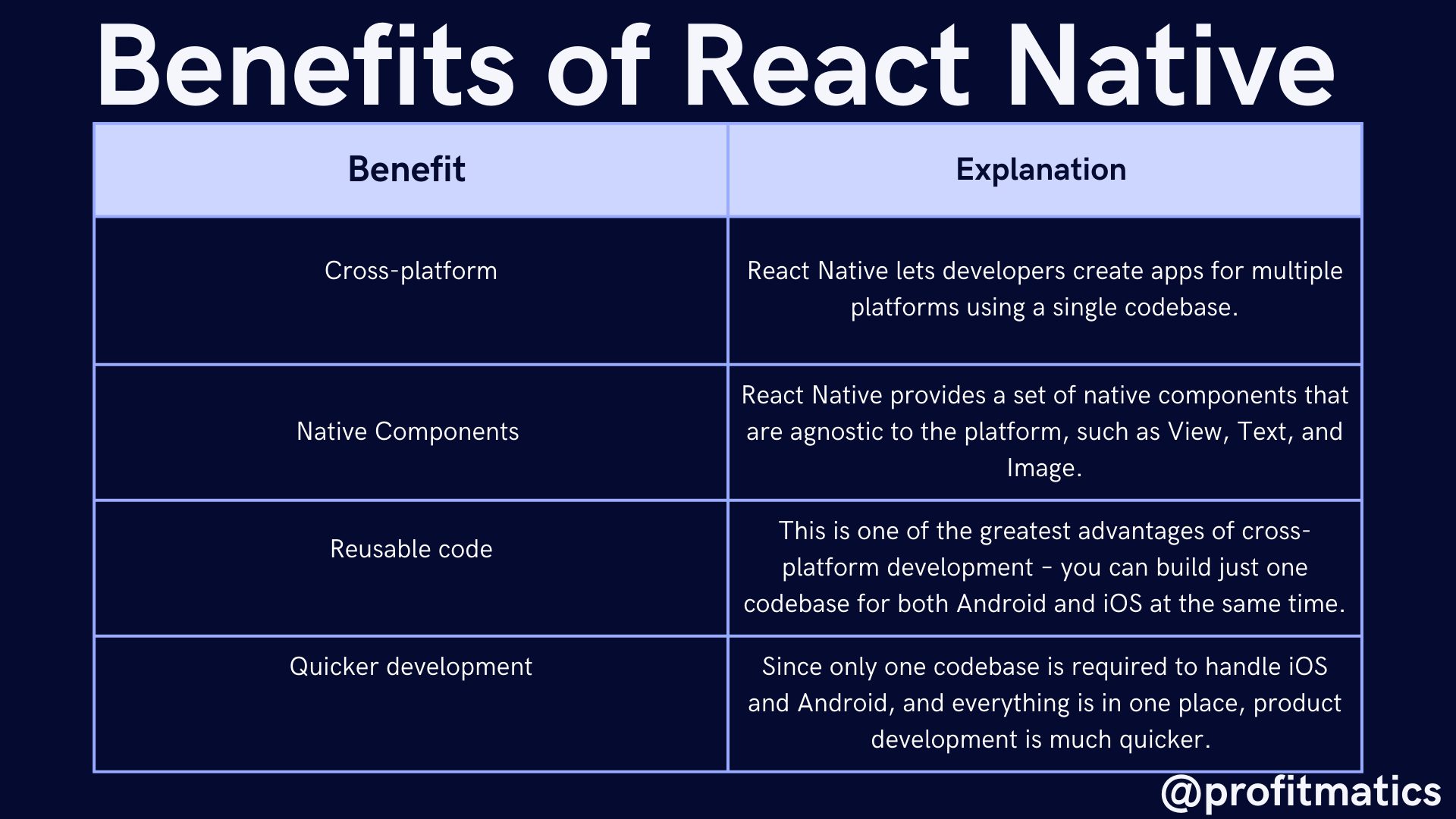 Benefits of React Native

| Benefit | Explanation |
|---|---|
| Cross-platform | React Native lets developers create apps for multiple platforms using a single codebase. |
| Native Components | React Native provides a set of native components that are agnostic to the platform, such as View, Text, and Image. |
| Reusable code | This is one of the greatest advantages of cross-platform development – you can build just one codebase for both Android and iOS at the same time. |
| Quicker development | Since only one codebase is required to handle iOS and Android, and everything is in one place, product development is much quicker. |

@profitmatics